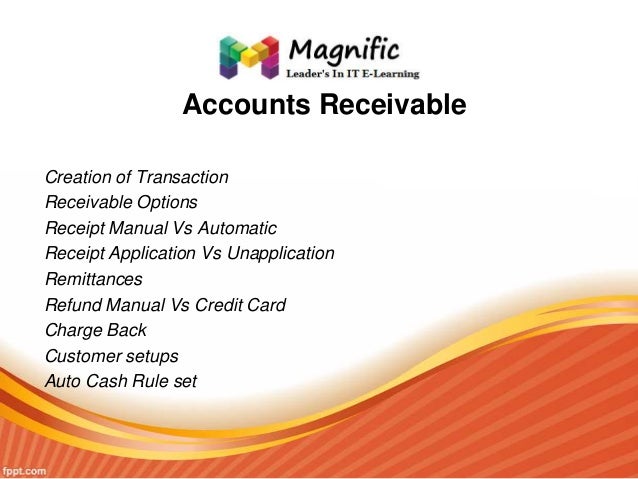 Magnific
Leader's In IT E-Learning

Accounts Receivable

Creation of Transaction
Receivable Options
Receipt Manual Vs Automatic
Receipt Application Vs Unapplication
Remittances
Refund Manual Vs Credit Card
Charge Back
Customer setups
Auto Cash Rule set

fppt.com